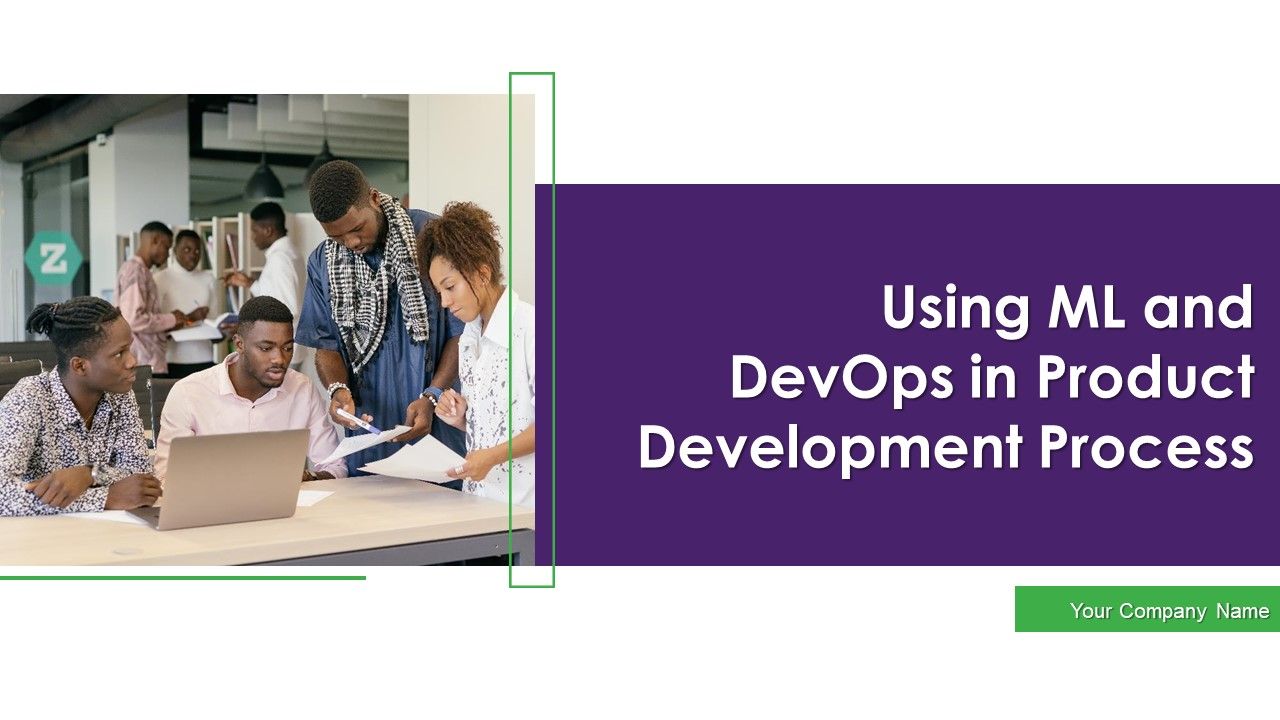 Z

Using ML and DevOps in Product Development Process

Your Company Name